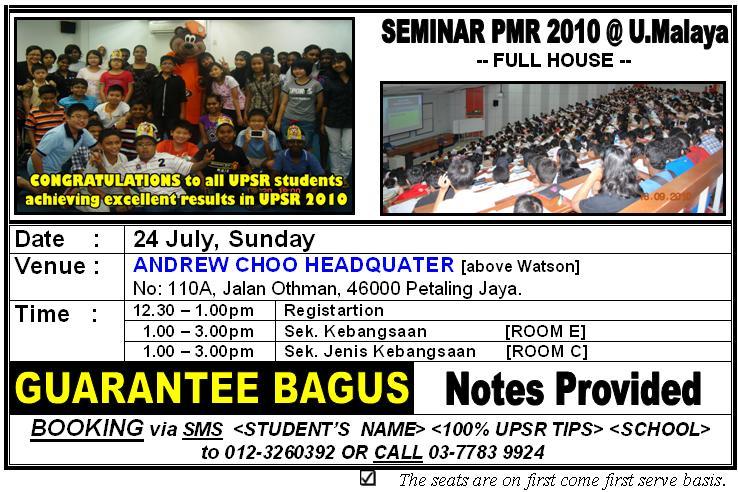 CONGRATULATIONS to all UPSR students achieving excellent results in UPSR 2010

SEMINAR PMR 2010 @ U.Malaya
-- FULL HOUSE --

18.09.2010

| Date : | 24 July, Sunday | |
|---|---|---|
| Venue : | ANDREW CHOO HEADQUATER [above Watson] No: 110A, Jalan Othman, 46000 Petaling Jaya. | |
| Time : | 12.30 – 1.00pm | Registartion |
| | 1.00 – 3.00pm | Sek. Kebangsaan [ROOM E] |
| | 1.00 – 3.00pm | Sek. Jenis Kebangsaan [ROOM C] |

GUARANTEE BAGUS Notes Provided

BOOKING via SMS <STUDENT'S NAME> <100% UPSR TIPS> <SCHOOL> to 012-3260392 OR CALL 03-7783 9924

☑ The seats are on first come first serve basis.